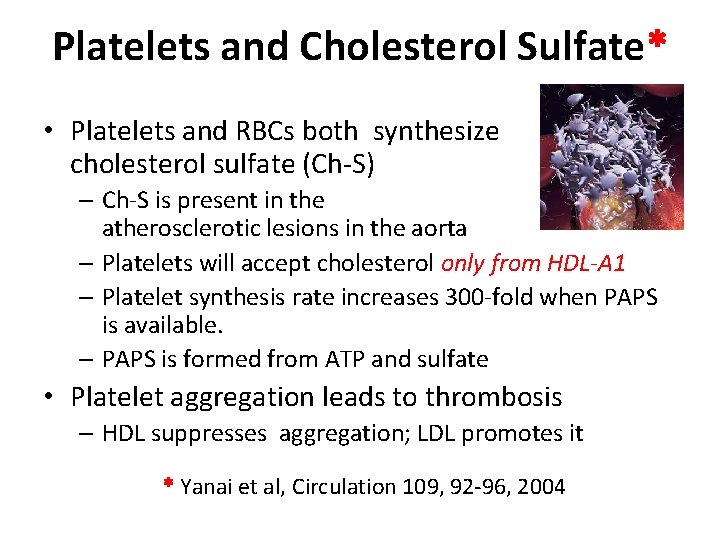 Platelets and Cholesterol Sulfate*

• Platelets and RBCs both synthesize cholesterol sulfate (Ch-S)
  – Ch-S is present in the atherosclerotic lesions in the aorta
  – Platelets will accept cholesterol only from HDL-A1
  – Platelet synthesis rate increases 300-fold when PAPS is available.
  – PAPS is formed from ATP and sulfate
• Platelet aggregation leads to thrombosis
  – HDL suppresses aggregation; LDL promotes it

* Yanai et al, Circulation 109, 92-96, 2004